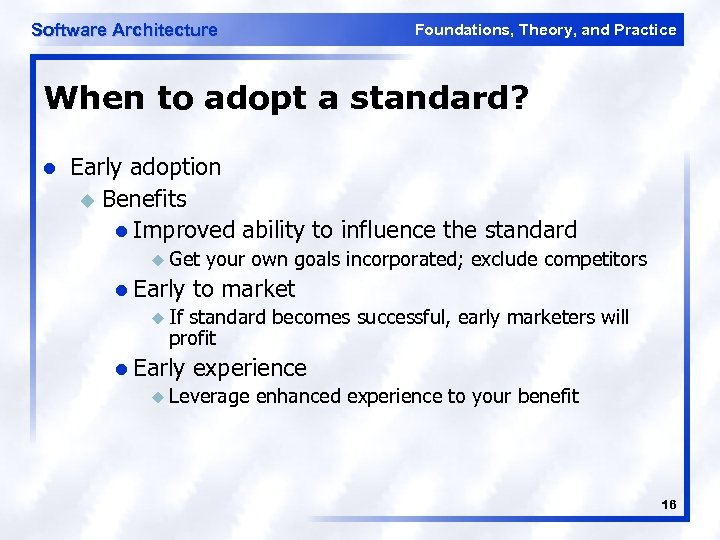 Software Architecture

Foundations, Theory, and Practice

When to adopt a standard?

- Early adoption
  - Benefits
    - Improved ability to influence the standard
      - Get your own goals incorporated; exclude competitors
    - Early to market
      - If standard becomes successful, early marketers will profit
    - Early experience
      - Leverage enhanced experience to your benefit

16